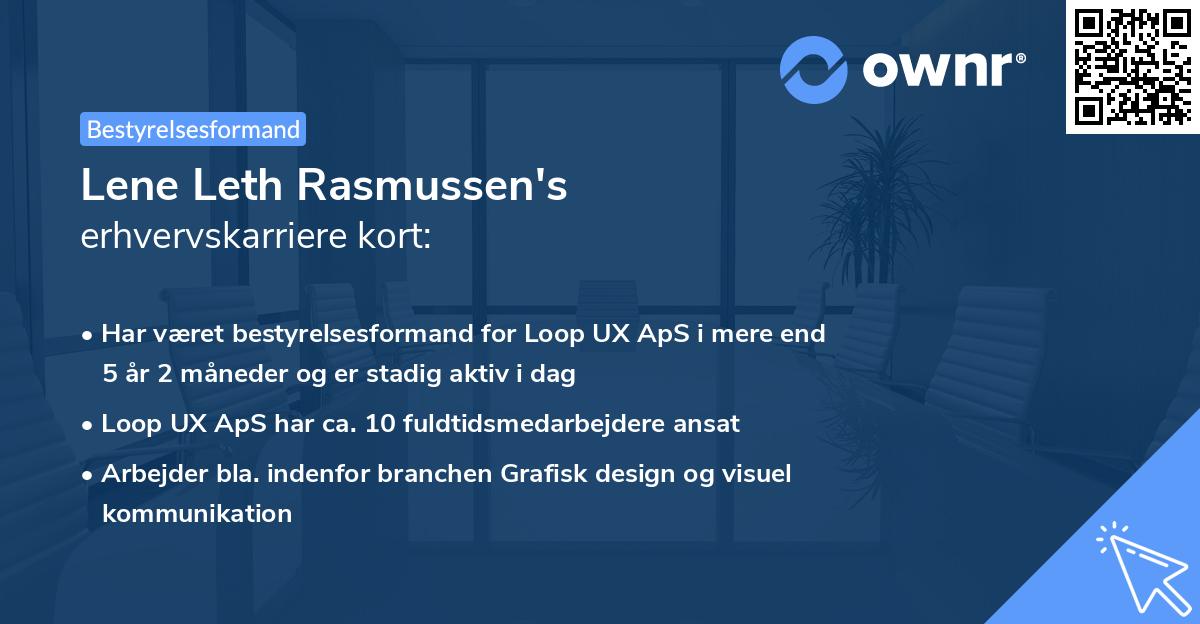 ownr®

Bestyrelsesformand

Lene Leth Rasmussen's
erhvervskarriere kort:

• Har været bestyrelsesformand for Loop UX ApS i mere end 5 år 2 måneder og er stadig aktiv i dag

• Loop UX ApS har ca. 10 fuldtidsmedarbejdere ansat

• Arbejder bla. indenfor branchen Grafisk design og visuel kommunikation